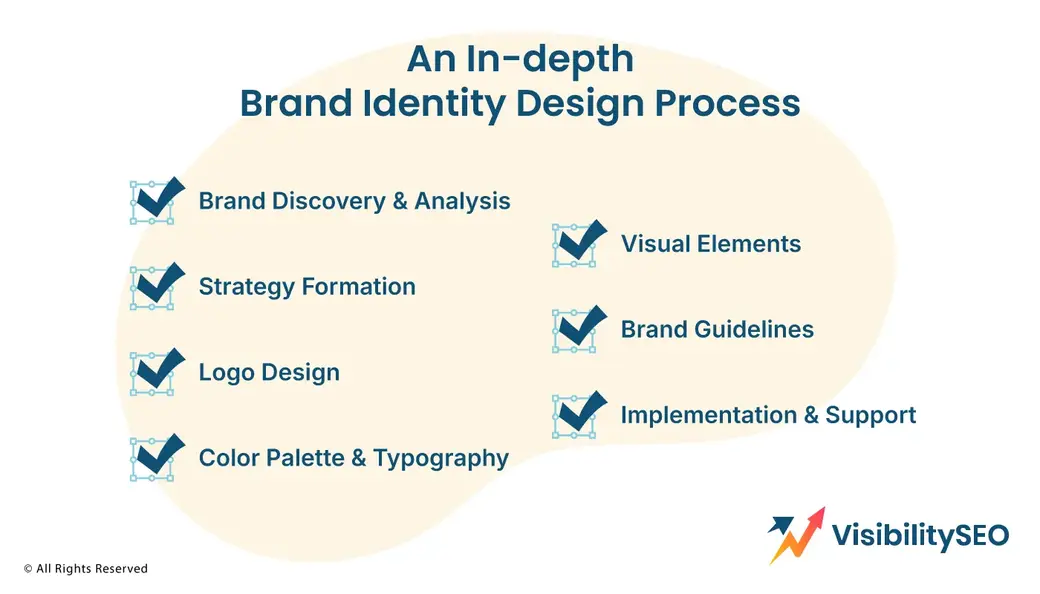 An In-depth
Brand Identity Design Process

Brand Discovery & Analysis

Strategy Formation

Logo Design

Color Palette & Typography

Visual Elements

Brand Guidelines

Implementation & Support

VisibilitySEO

© All Rights Reserved